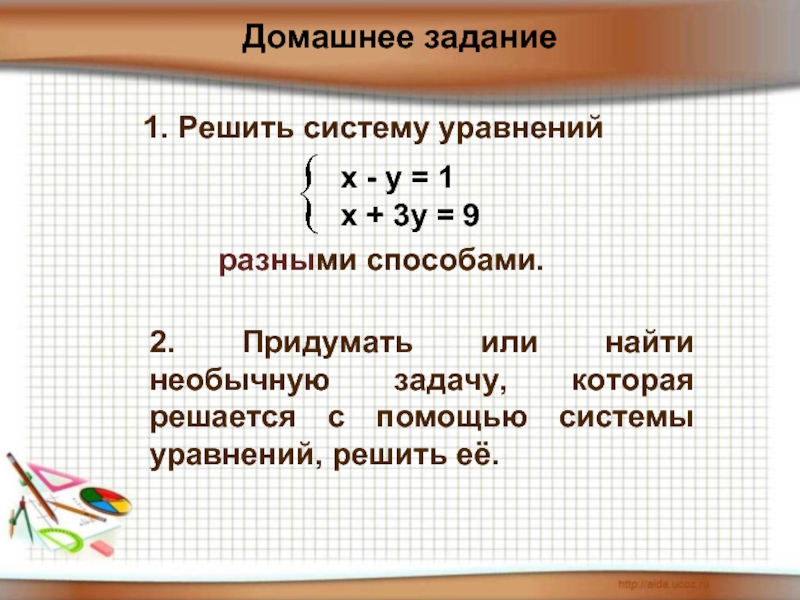 Домашнее задание

1. Решить систему уравнений

$\begin{cases} x - y = 1 \\ x + 3y = 9 \end{cases}$

разными способами.

2. Придумать или найти необычную задачу, которая решается с помощью системы уравнений, решить её.

http://aida.ucoz.ru